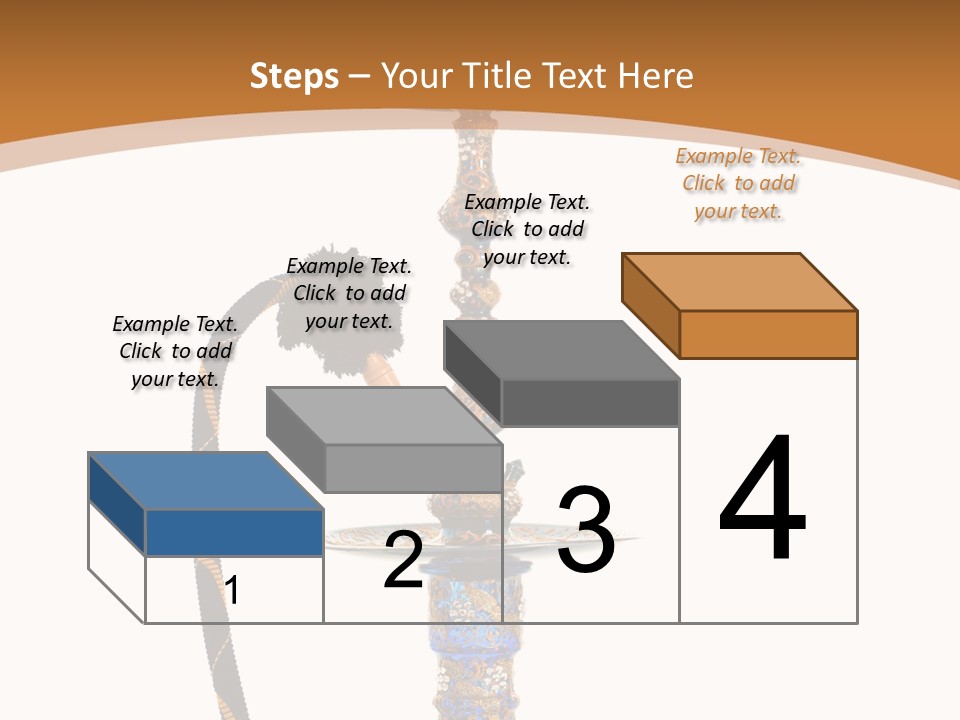 Steps – Your Title Text Here

Example Text. Click to add your text.

Example Text. Click to add your text.

Example Text. Click to add your text.

Example Text. Click to add your text.

1

2

3

4